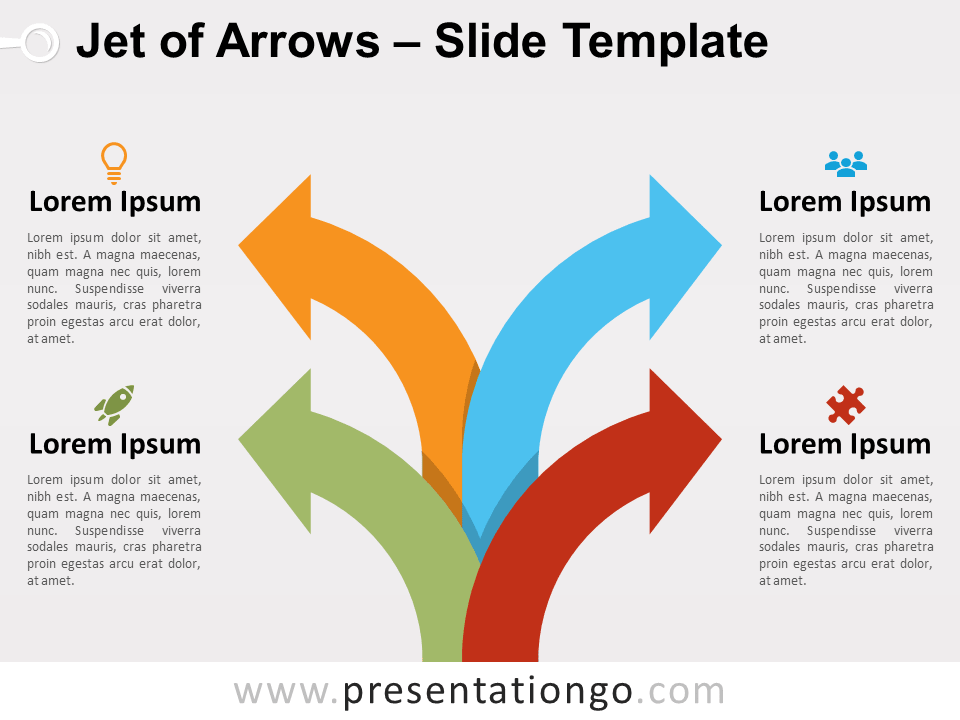 Jet of Arrows – Slide Template

Lorem Ipsum

Lorem ipsum dolor sit amet, nibh est. A magna maecenas, quam magna nec quis, lorem nunc. Suspendisse viverra sodales mauris, cras pharetra proin egestas arcu erat dolor, at amet.

Lorem Ipsum

Lorem ipsum dolor sit amet, nibh est. A magna maecenas, quam magna nec quis, lorem nunc. Suspendisse viverra sodales mauris, cras pharetra proin egestas arcu erat dolor, at amet.

Lorem Ipsum

Lorem ipsum dolor sit amet, nibh est. A magna maecenas, quam magna nec quis, lorem nunc. Suspendisse viverra sodales mauris, cras pharetra proin egestas arcu erat dolor, at amet.

Lorem Ipsum

Lorem ipsum dolor sit amet, nibh est. A magna maecenas, quam magna nec quis, lorem nunc. Suspendisse viverra sodales mauris, cras pharetra proin egestas arcu erat dolor, at amet.

www.presentationgo.com